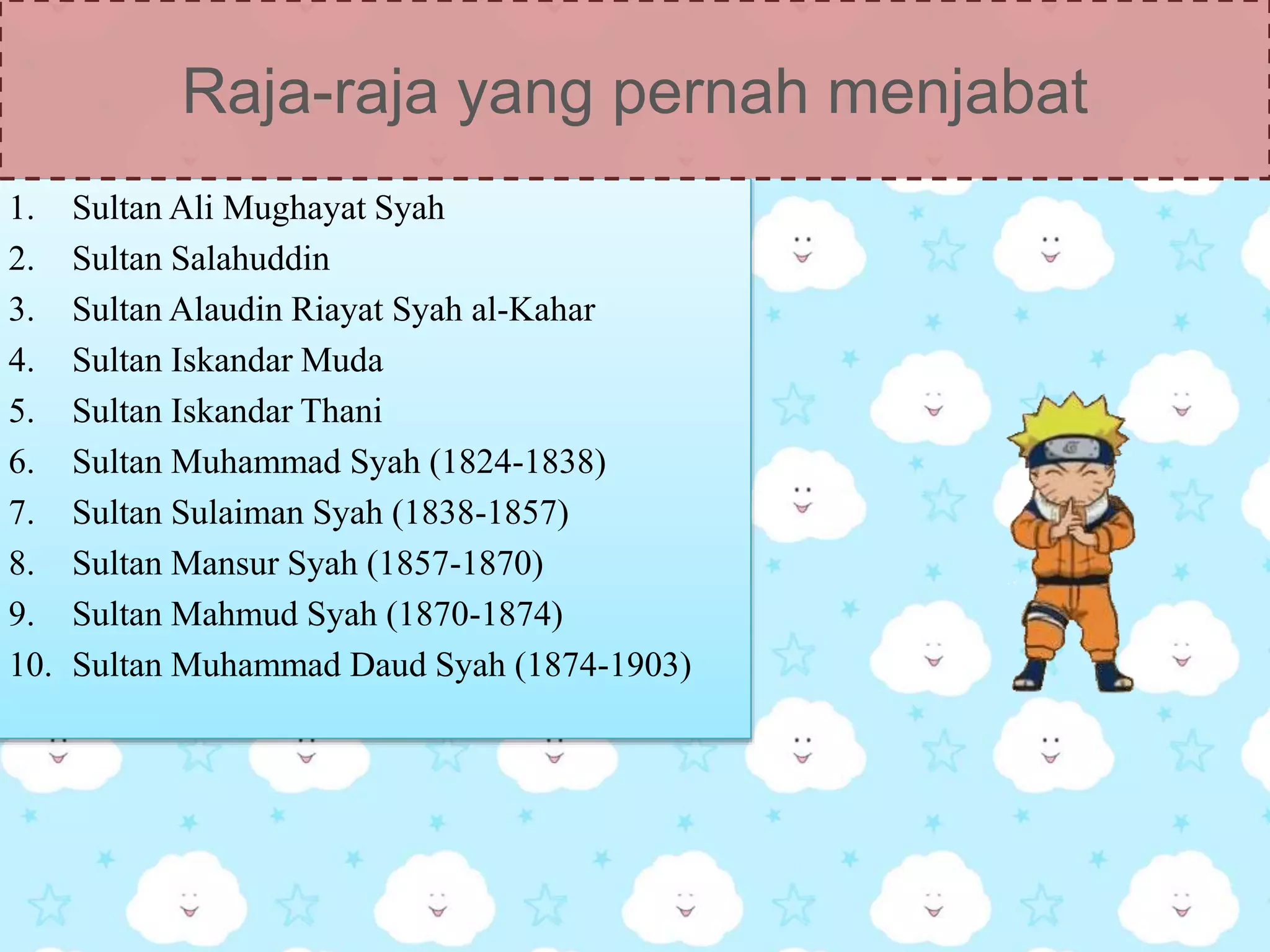 Raja-raja yang pernah menjabat

1. Sultan Ali Mughayat Syah
2. Sultan Salahuddin
3. Sultan Alaudin Riayat Syah al-Kahar
4. Sultan Iskandar Muda
5. Sultan Iskandar Thani
6. Sultan Muhammad Syah (1824-1838)
7. Sultan Sulaiman Syah (1838-1857)
8. Sultan Mansur Syah (1857-1870)
9. Sultan Mahmud Syah (1870-1874)
10. Sultan Muhammad Daud Syah (1874-1903)